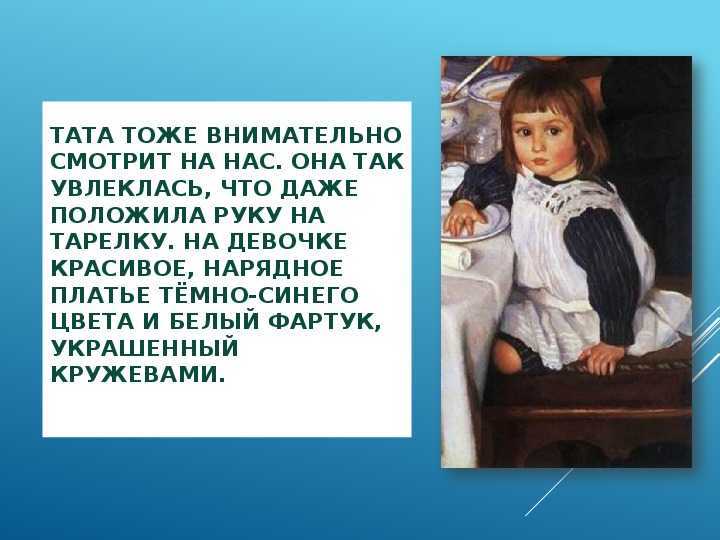 ТАТА ТОЖЕ ВНИМАТЕЛЬНО СМОТРИТ НА НАС. ОНА ТАК УВЛЕКЛАСЬ, ЧТО ДАЖЕ ПОЛОЖИЛА РУКУ НА ТАРЕЛКУ. НА ДЕВОЧКЕ КРАСИВОЕ, НАРЯДНОЕ ПЛАТЬЕ ТЁМНО-СИНЕГО ЦВЕТА И БЕЛЫЙ ФАРТУК, УКРАШЕННЫЙ КРУЖЕВАМИ.